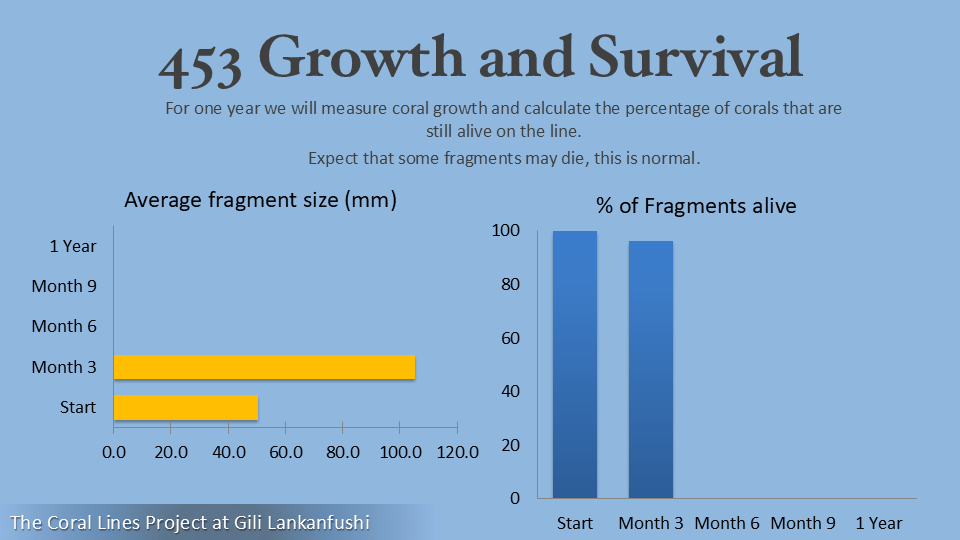 453 Growth and Survival

For one year we will measure coral growth and calculate the percentage of corals that are still alive on the line.

Expect that some fragments may die, this is normal.

Average fragment size (mm)

1 Year
Month 9
Month 6
Month 3
Start

0.0 20.0 40.0 60.0 80.0 100.0 120.0

% of Fragments alive

100
80
60
40
20
0

Start Month 3 Month 6 Month 9 1 Year

The Coral Lines Project at Gili Lankanfushi